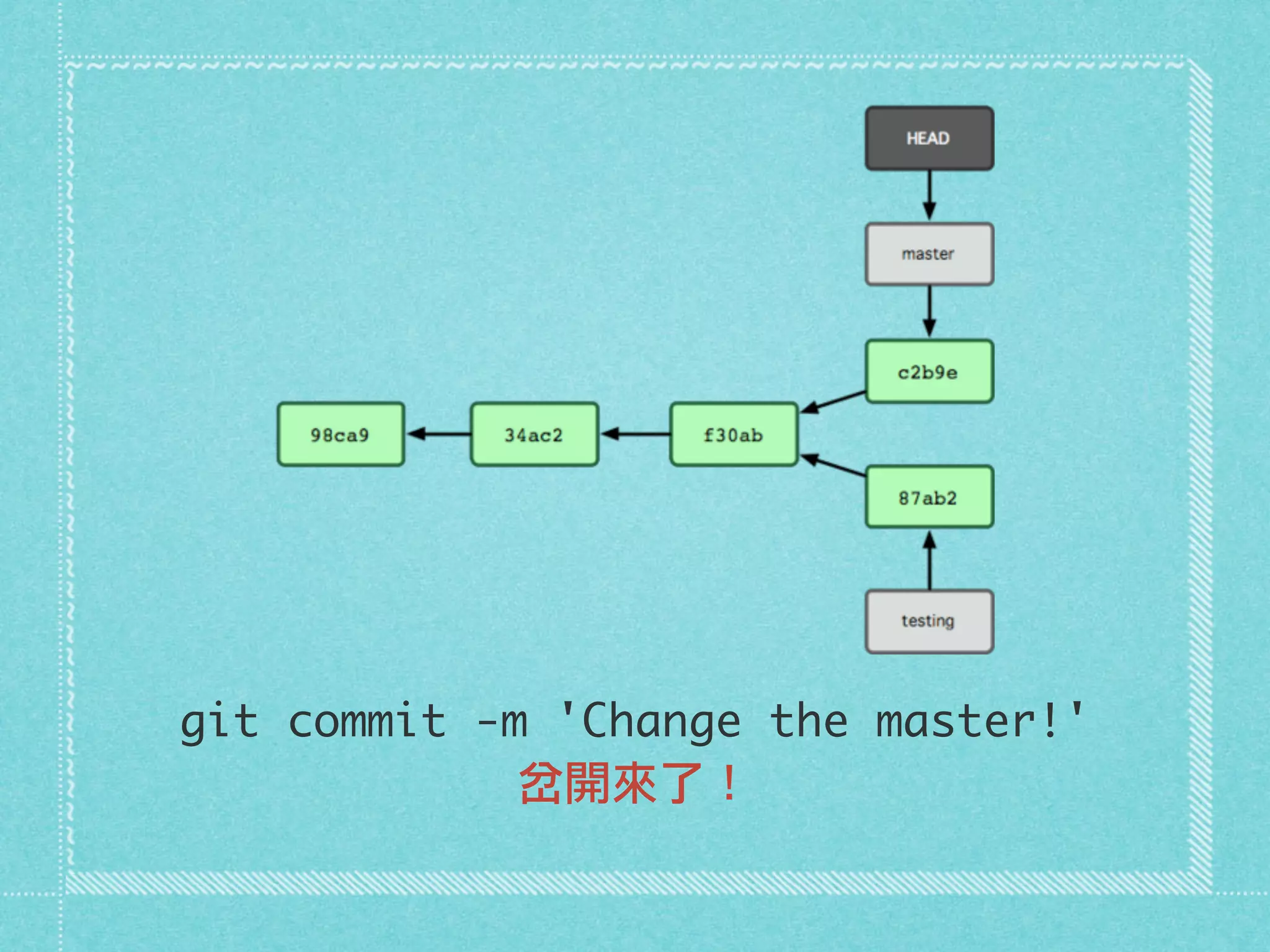 HEAD

master

c2b9e

98ca9

34ac2

f30ab

87ab2

testing

git commit -m 'Change the master!'
岔開來了！